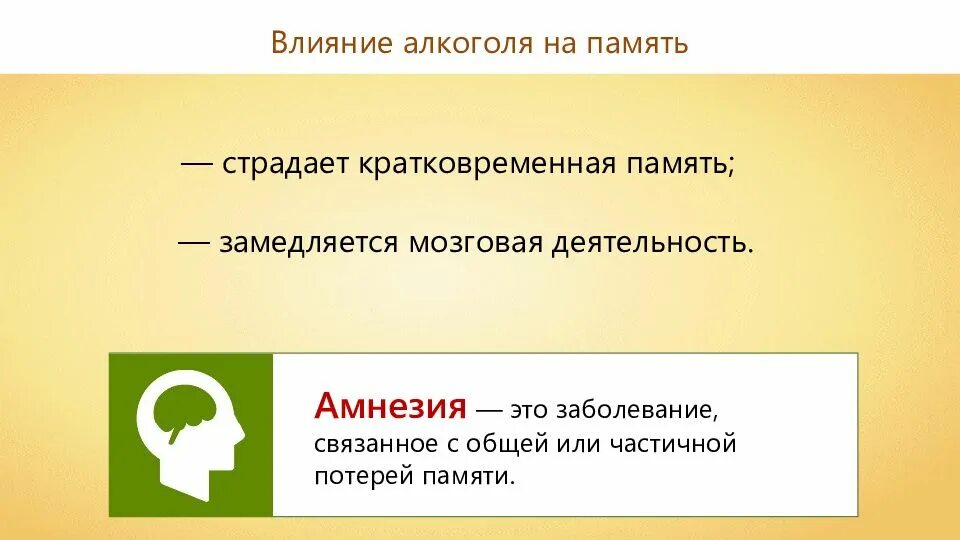 Влияние алкоголя на память

— страдает кратковременная память;

— замедляется мозговая деятельность.

Амнезия — это заболевание, связанное с общей или частичной потерей памяти.